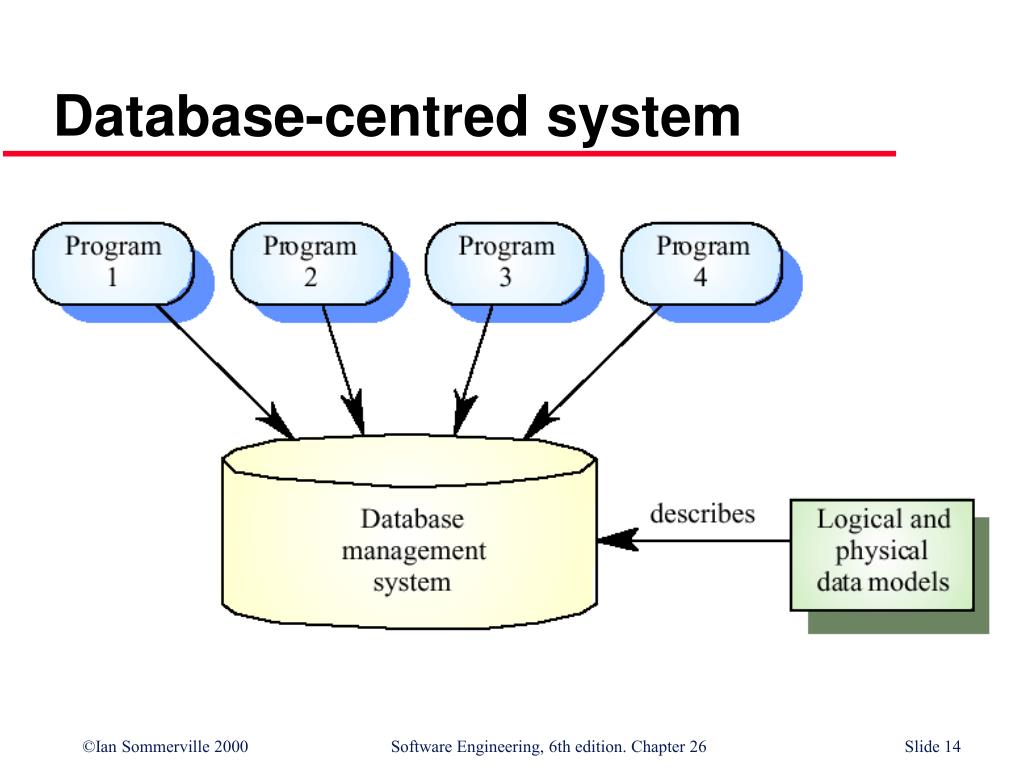 Database-centred system

Program 1

Program 2

Program 3

Program 4

Database management system

describes

Logical and physical data models

©Ian Sommerville 2000

Software Engineering, 6th edition. Chapter 26

Slide 14